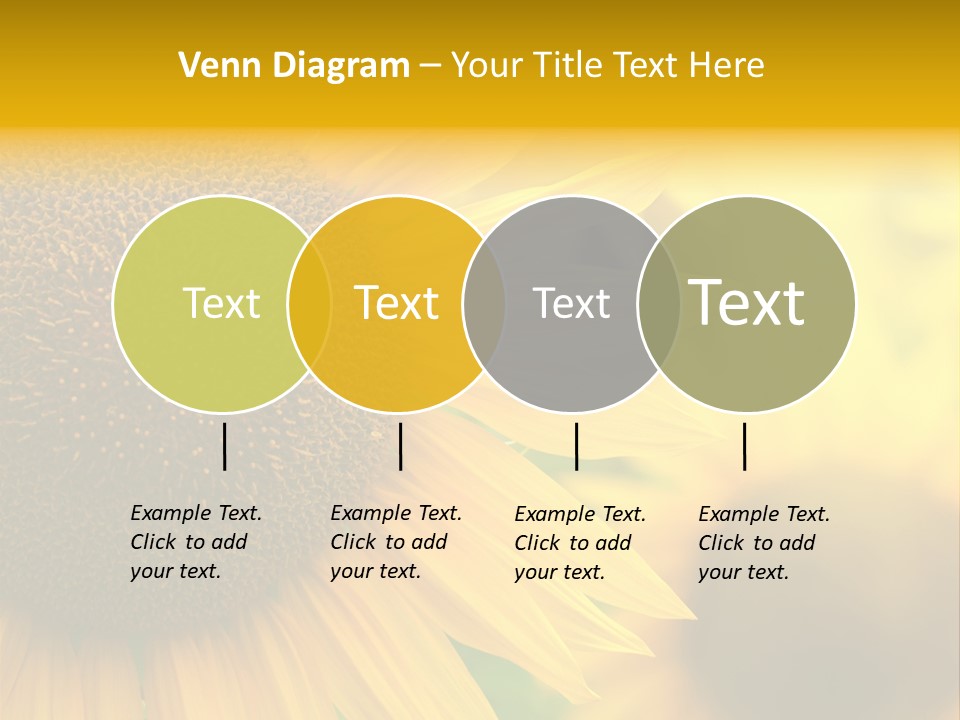 Venn Diagram – Your Title Text Here

Text

Text

Text

Text

Example Text. Click to add your text.

Example Text. Click to add your text.

Example Text. Click to add your text.

Example Text. Click to add your text.